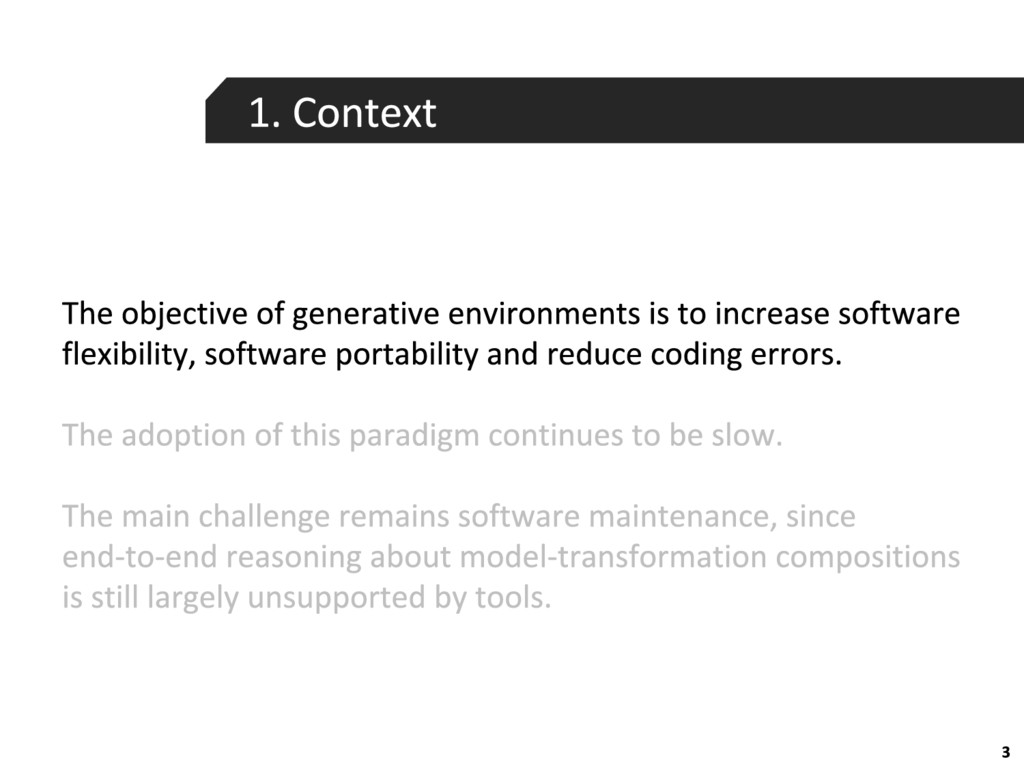 1. Context

The objective of generative environments is to increase software flexibility, software portability and reduce coding errors.

The adoption of this paradigm continues to be slow.

The main challenge remains software maintenance, since end-to-end reasoning about model-transformation compositions is still largely unsupported by tools.

3